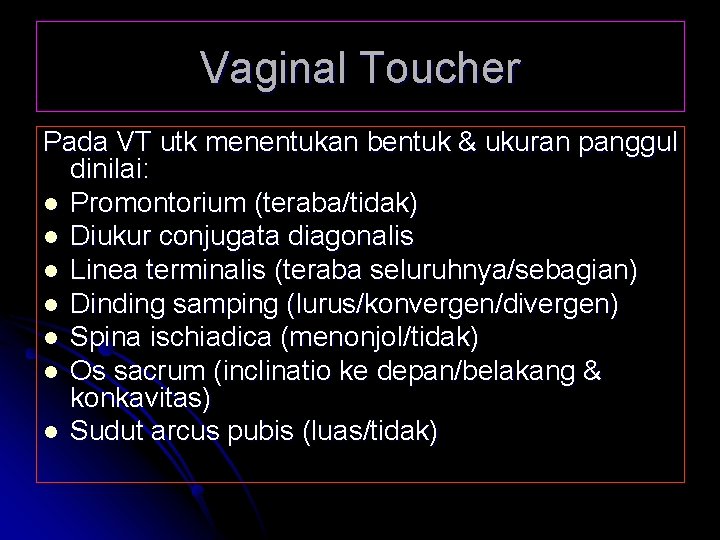 Vaginal Toucher

Pada VT utk menentukan bentuk & ukuran panggul dinilai:
- Promontorium (teraba/tidak)
- Diukur conjugata diagonalis
- Linea terminalis (teraba seluruhnya/sebagian)
- Dinding samping (lurus/konvergen/divergen)
- Spina ischiadica (menonjol/tidak)
- Os sacrum (inclinatio ke depan/belakang & konkavitas)
- Sudut arcus pubis (luas/tidak)